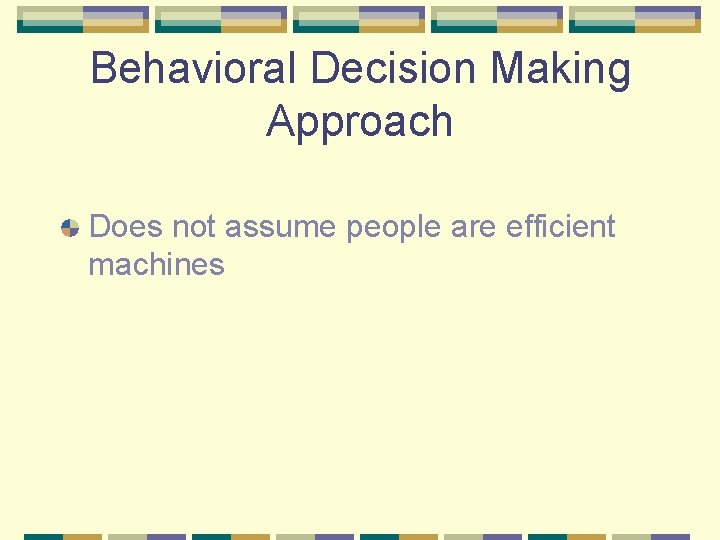 Behavioral Decision Making Approach

Does not assume people are efficient machines